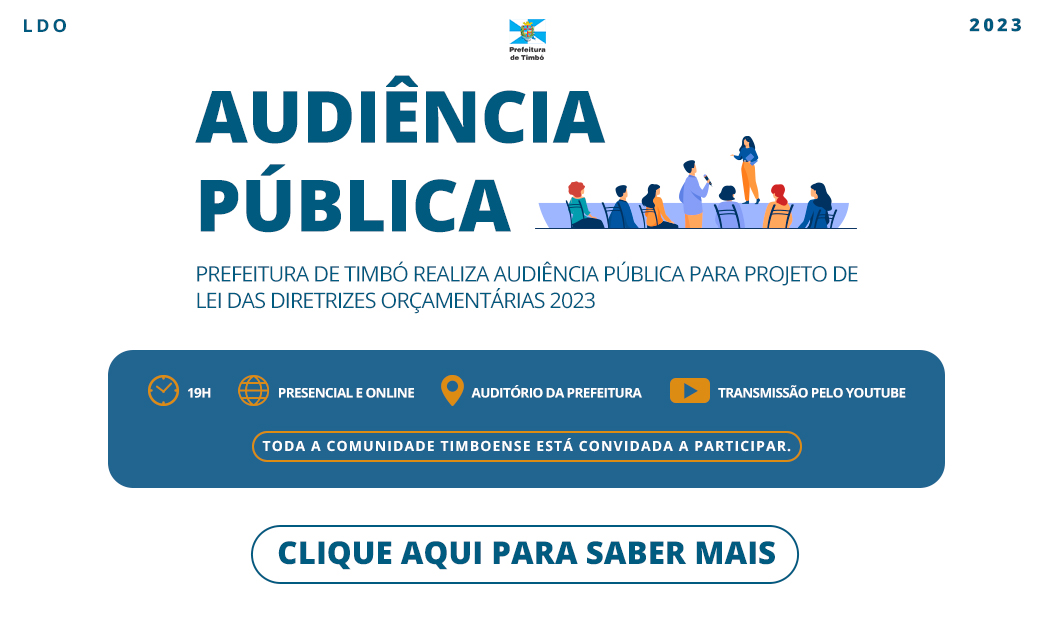 LDO

Prefeitura de Timbó

2023

AUDIÊNCIA PÚBLICA

PREFEITURA DE TIMBÓ REALIZA AUDIÊNCIA PÚBLICA PARA PROJETO DE LEI DAS DIRETRIZES ORÇAMENTÁRIAS 2023

19H

PRESENCIAL E ONLINE

AUDITÓRIO DA PREFEITURA

TRANSMISSÃO PELO YOUTUBE

TODA A COMUNIDADE TIMBOENSE ESTÁ CONVIDADA A PARTICIPAR.

CLIQUE AQUI PARA SABER MAIS